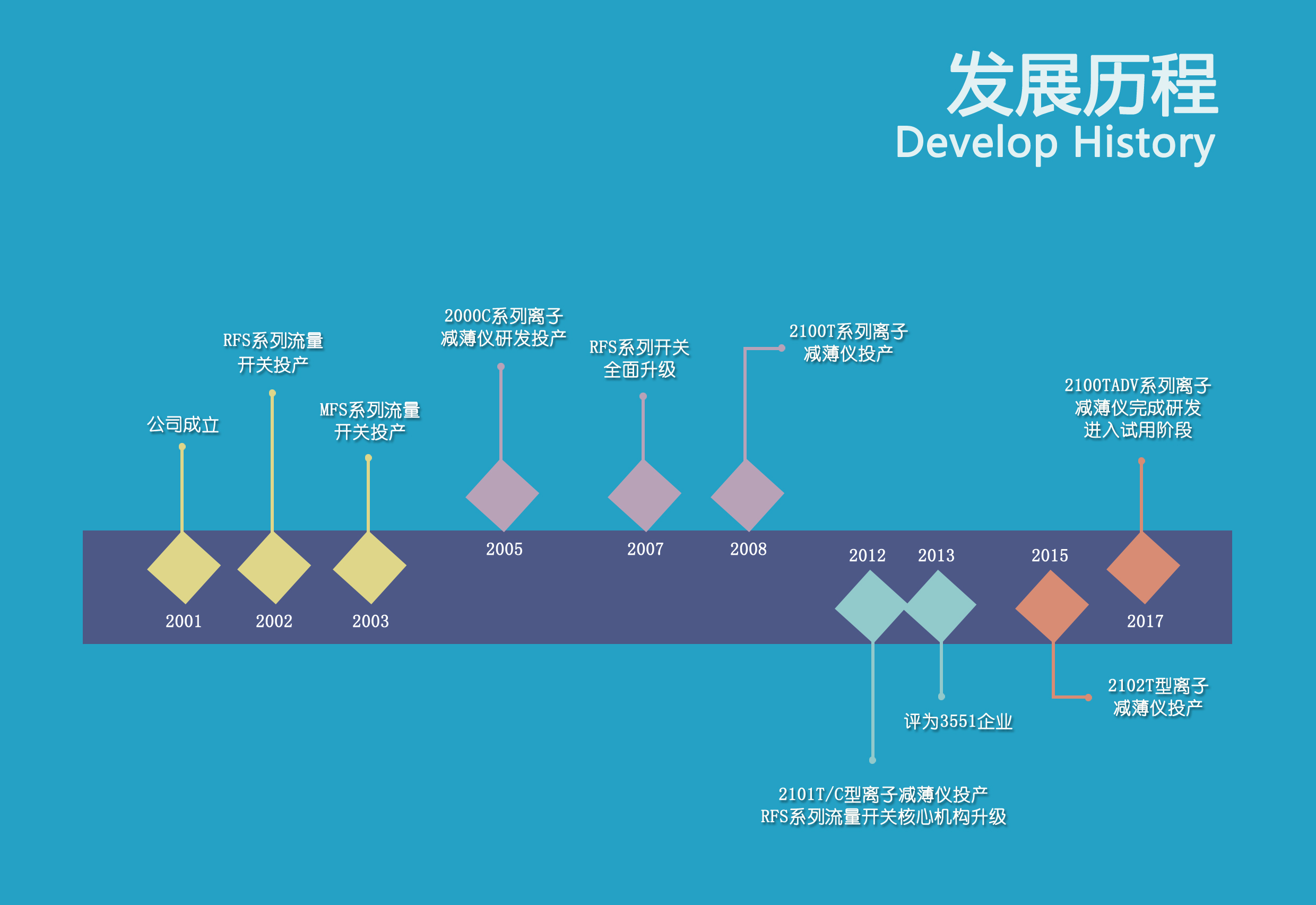 发展历程
Develop History

公司成立
2001

RFS系列流量
开关投产
2002

MFS系列流量
开关投产
2003

2000C系列离子
减薄仪研发投产
2005

RFS系列开关
全面升级
2007

2100T系列离子
减薄仪投产
2008

2012
2101T/C型离子减薄仪投产
RFS系列流量开关核心机构升级

2013
评为3551企业

2015
2102T型离子
减薄仪投产

2100TADV系列离子
减薄仪完成研发
进入试用阶段
2017